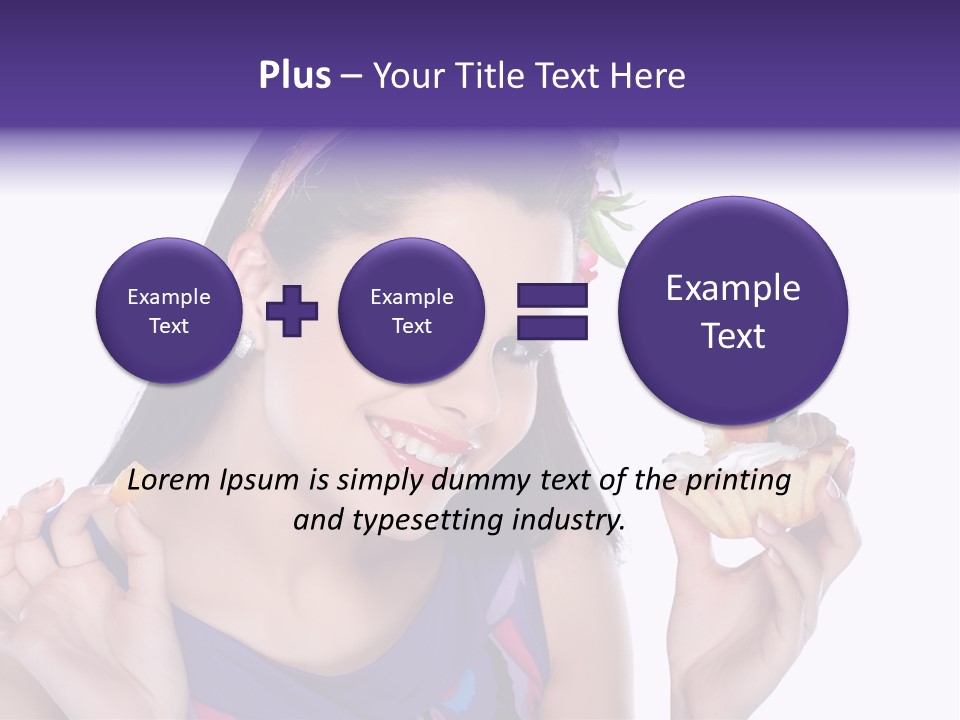 Plus – Your Title Text Here

Example Text

Example Text

Example Text

Lorem Ipsum is simply dummy text of the printing and typesetting industry.